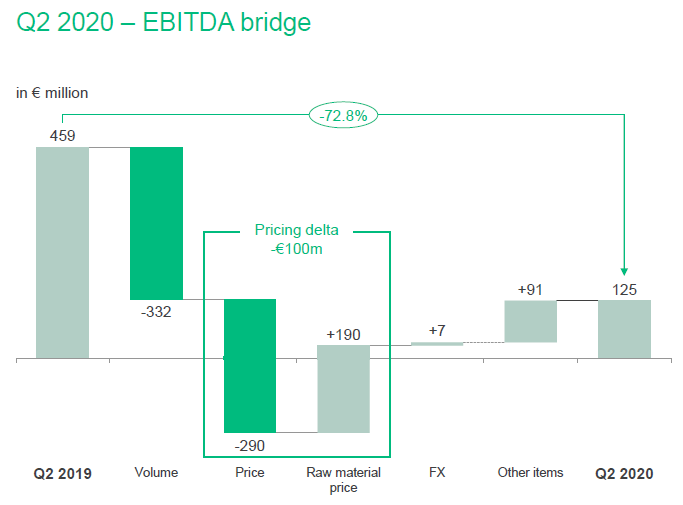 Q2 2020 – EBITDA bridge

in € million

-72.8%

459

-332

Pricing delta
-€100m

-290

+190

+7

+91

125

Q2 2019

Volume

Price

Raw material price

FX

Other items

Q2 2020